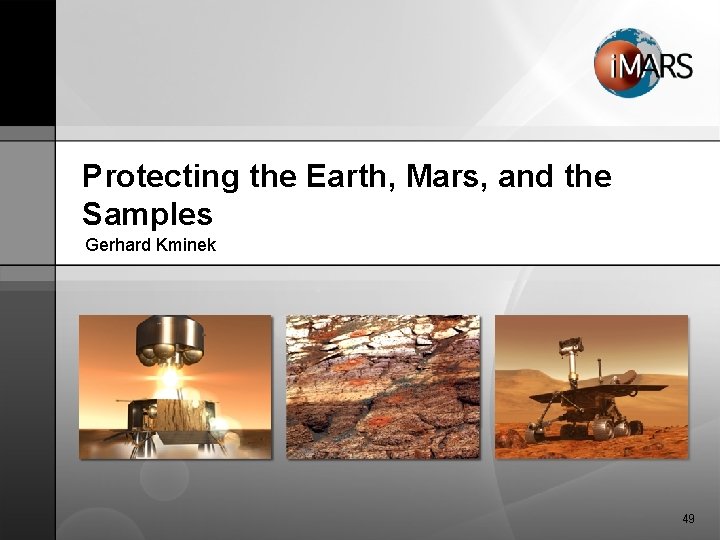 iMARS

Protecting the Earth, Mars, and the Samples

Gerhard Kminek

49